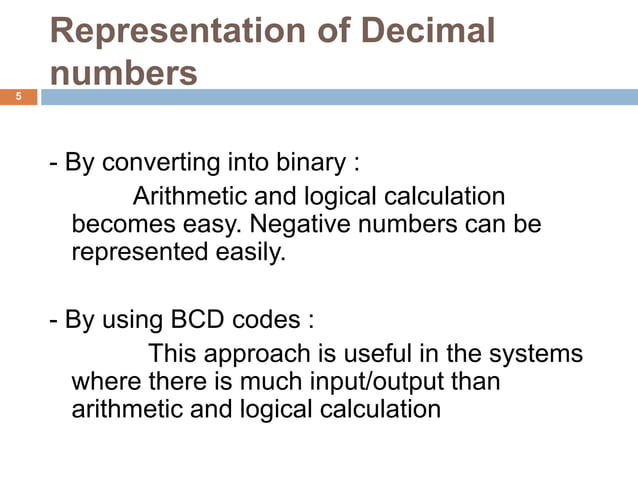 Representation of Decimal numbers

5

- By converting into binary :

Arithmetic and logical calculation becomes easy. Negative numbers can be represented easily.

- By using BCD codes :

This approach is useful in the systems where there is much input/output than arithmetic and logical calculation